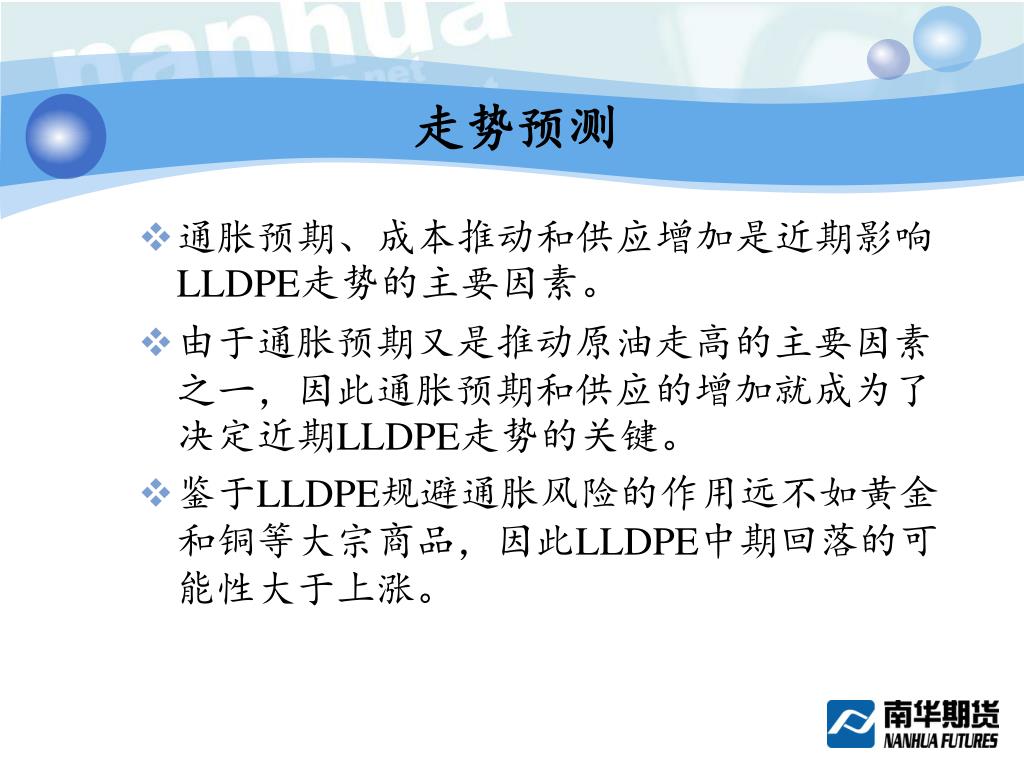 nanhua

走势预测

❖ 通胀预期、成本推动和供应增加是近期影响LLDPE走势的主要因素。

❖ 由于通胀预期又是推动原油走高的主要因素之一，因此通胀预期和供应的增加就成为了决定近期LLDPE走势的关键。

❖ 鉴于LLDPE规避通胀风险的作用远不如黄金和铜等大宗商品，因此LLDPE中期回落的可能性大于上涨。

南华期货
NANHUA FUTURES